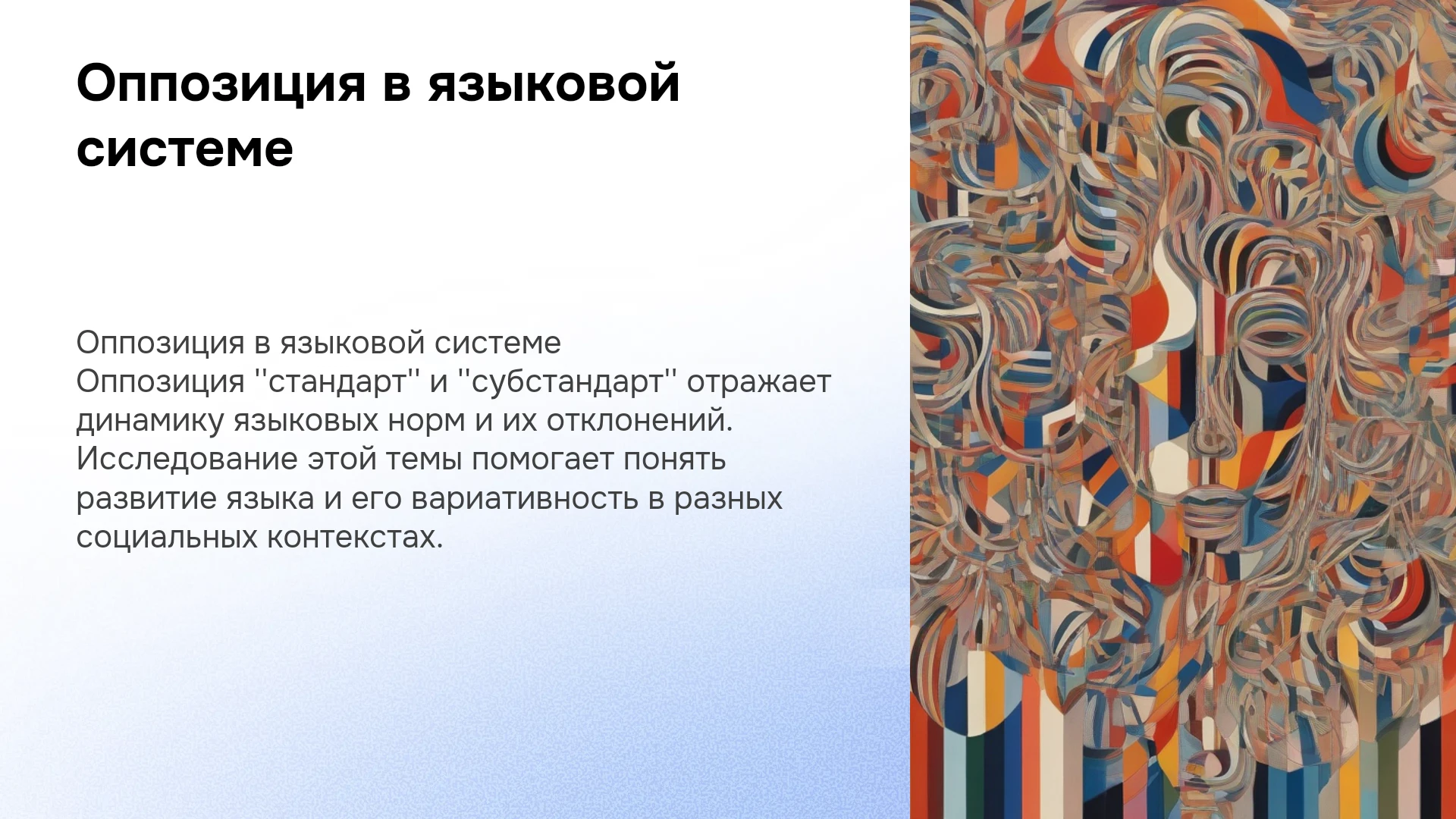 Оппозиция в языковой системе

Оппозиция в языковой системе
Оппозиция "стандарт" и "субстандарт" отражает динамику языковых норм и их отклонений. Исследование этой темы помогает понять развитие языка и его вариативность в разных социальных контекстах.